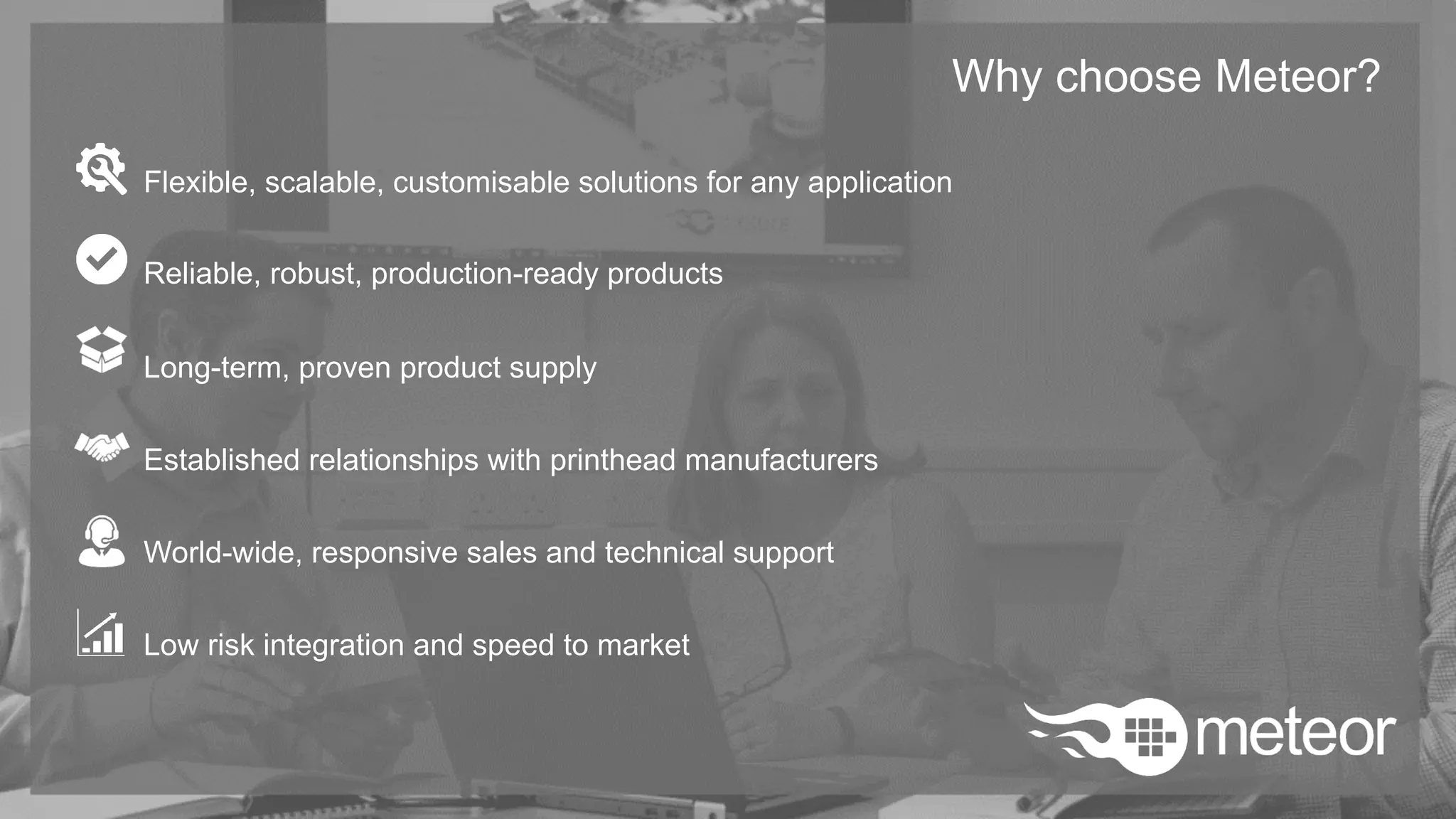 Why choose Meteor?

Flexible, scalable, customisable solutions for any application

Reliable, robust, production-ready products

Long-term, proven product supply

Established relationships with printhead manufacturers

World-wide, responsive sales and technical support

Low risk integration and speed to market

meteor